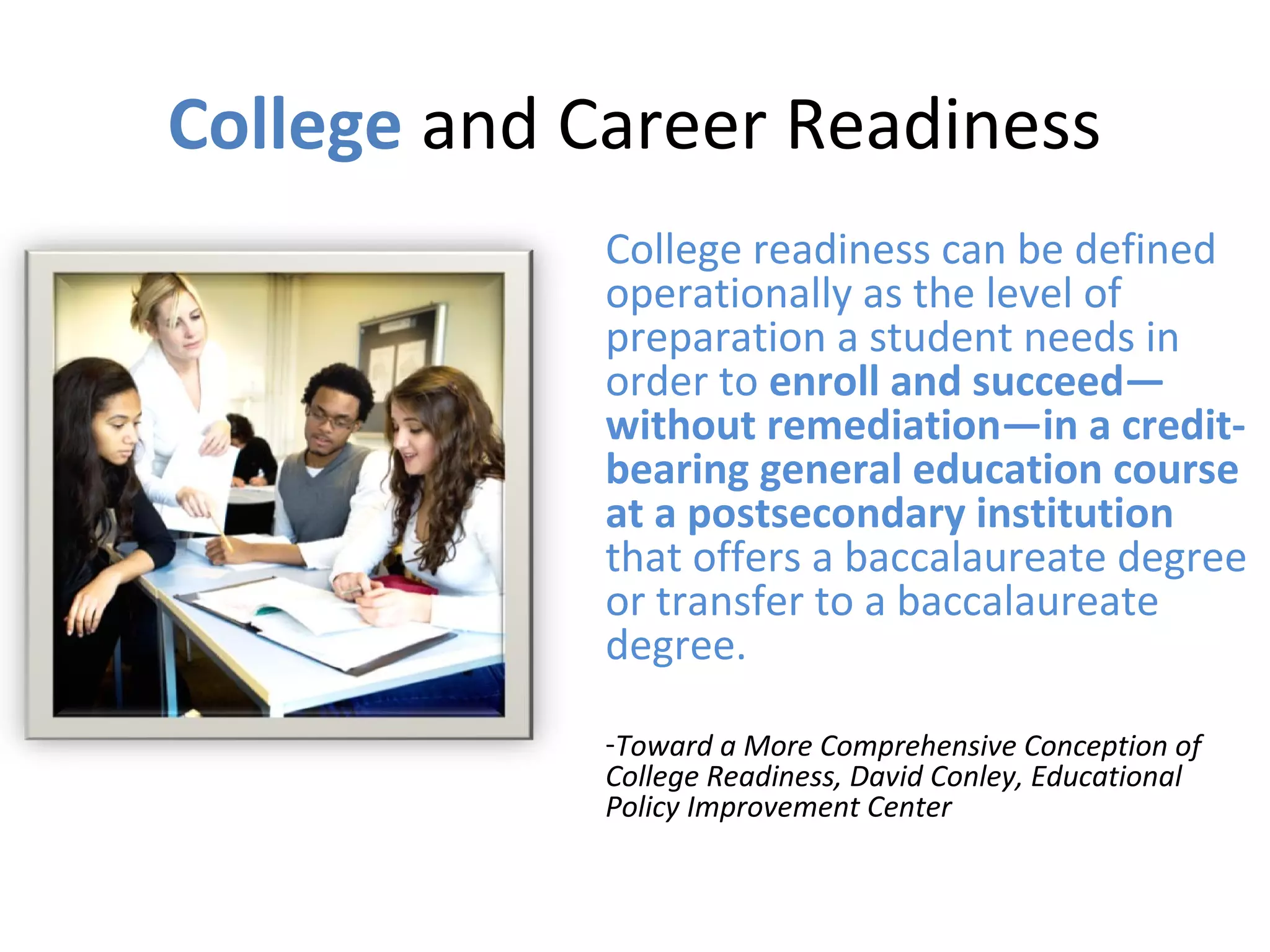 College and Career Readiness

College readiness can be defined operationally as the level of preparation a student needs in order to enroll and succeed—without remediation—in a credit-bearing general education course at a postsecondary institution that offers a baccalaureate degree or transfer to a baccalaureate degree.

-Toward a More Comprehensive Conception of College Readiness, David Conley, Educational Policy Improvement Center